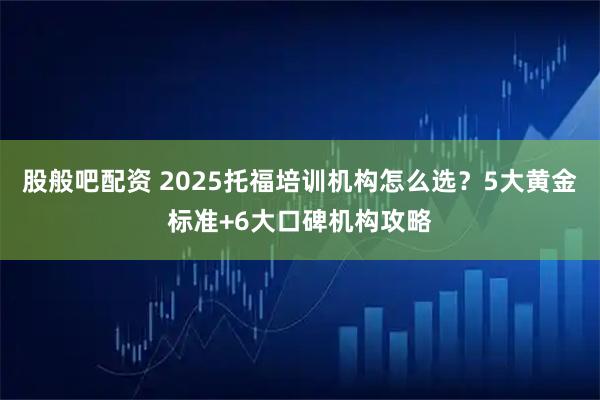 股般吧配资 2025托福培训机构怎么选？5大黄金标准+6大口碑机构攻略